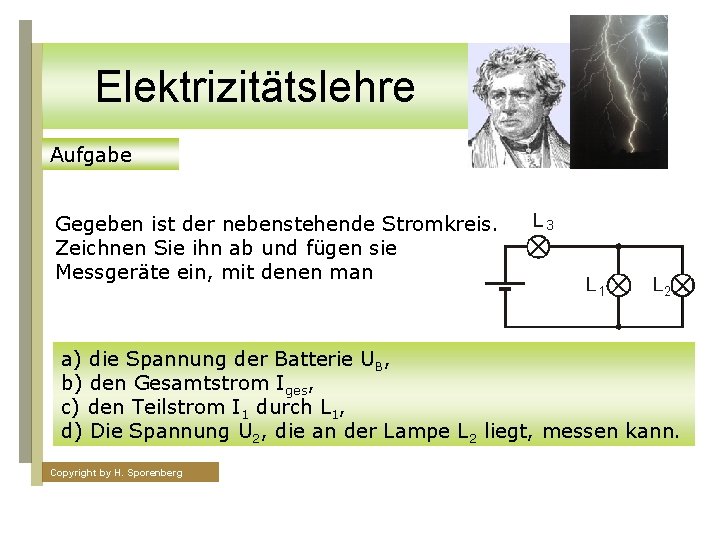 Elektrizitätslehre

Aufgabe

Gegeben ist der nebenstehende Stromkreis. Zeichnen Sie ihn ab und fügen sie Messgeräte ein, mit denen man

$L_3$

$L_1$

$L_2$

a) die Spannung der Batterie $U_B$,
b) den Gesamtstrom $I_{ges}$,
c) den Teilstrom $I_1$ durch $L_1$,
d) Die Spannung $U_2$, die an der Lampe $L_2$ liegt, messen kann.

Copyright by H. Sporenberg